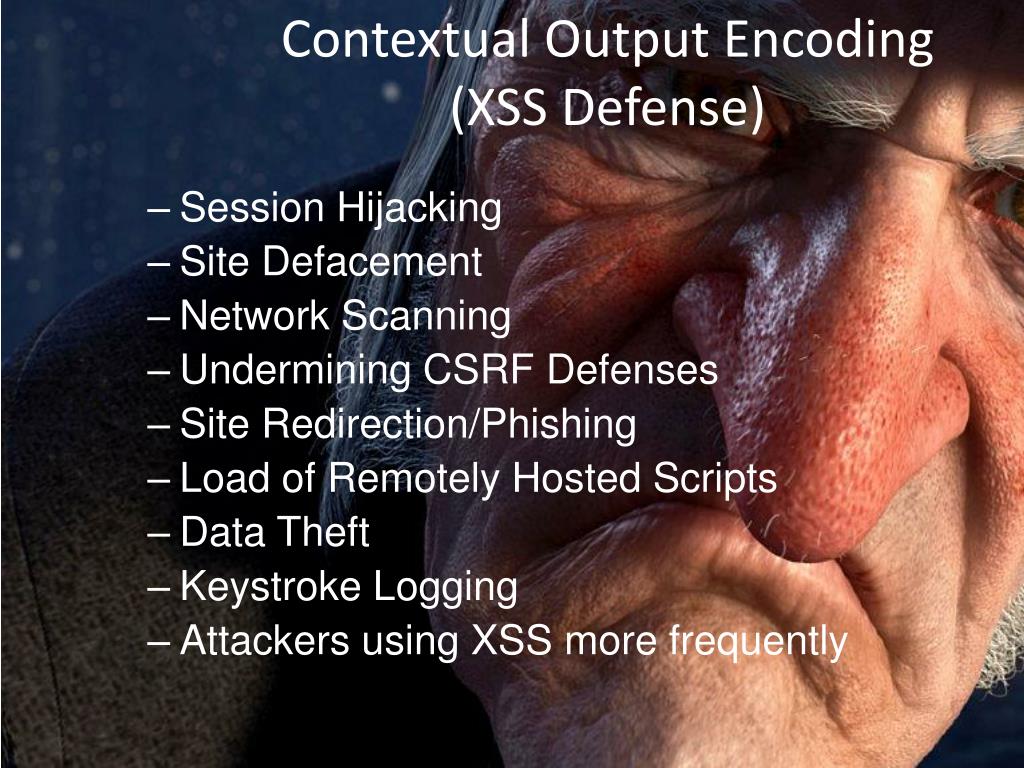 Contextual Output Encoding
(XSS Defense)

– Session Hijacking
– Site Defacement
– Network Scanning
– Undermining CSRF Defenses
– Site Redirection/Phishing
– Load of Remotely Hosted Scripts
– Data Theft
– Keystroke Logging
– Attackers using XSS more frequently